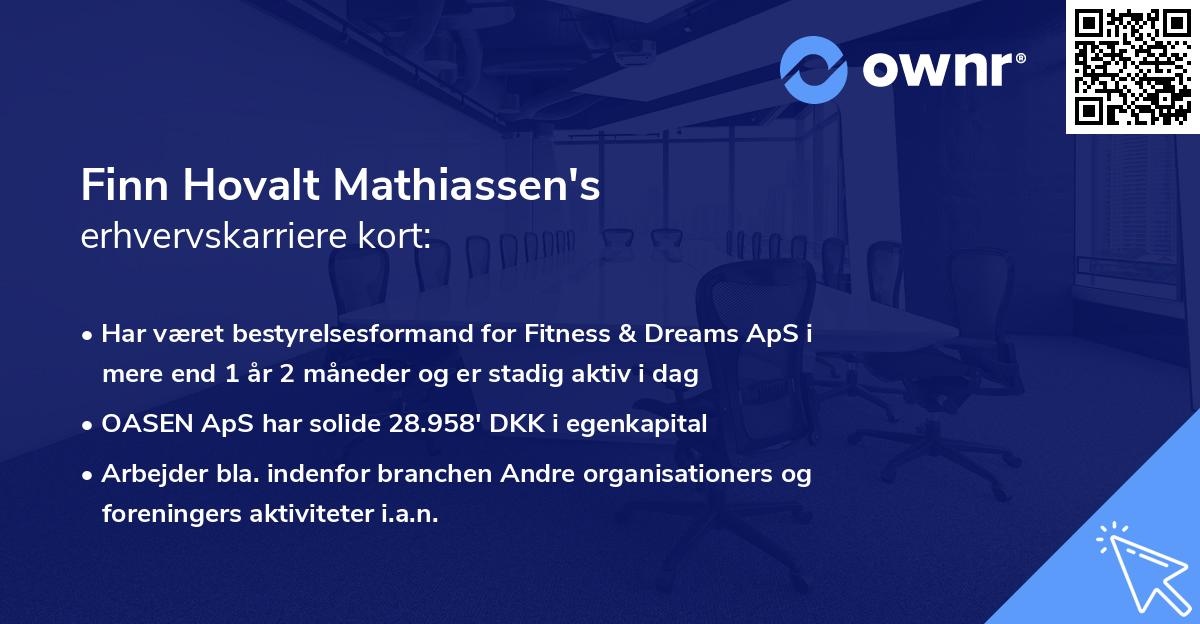 ownr®

Finn Hovalt Mathiassen's
erhvervskarriere kort:

• Har været bestyrelsesformand for Fitness & Dreams ApS i mere end 1 år 2 måneder og er stadig aktiv i dag
• OASEN ApS har solide 28.958' DKK i egenkapital
• Arbejder bla. indenfor branchen Andre organisationers og foreningers aktiviteter i.a.n.